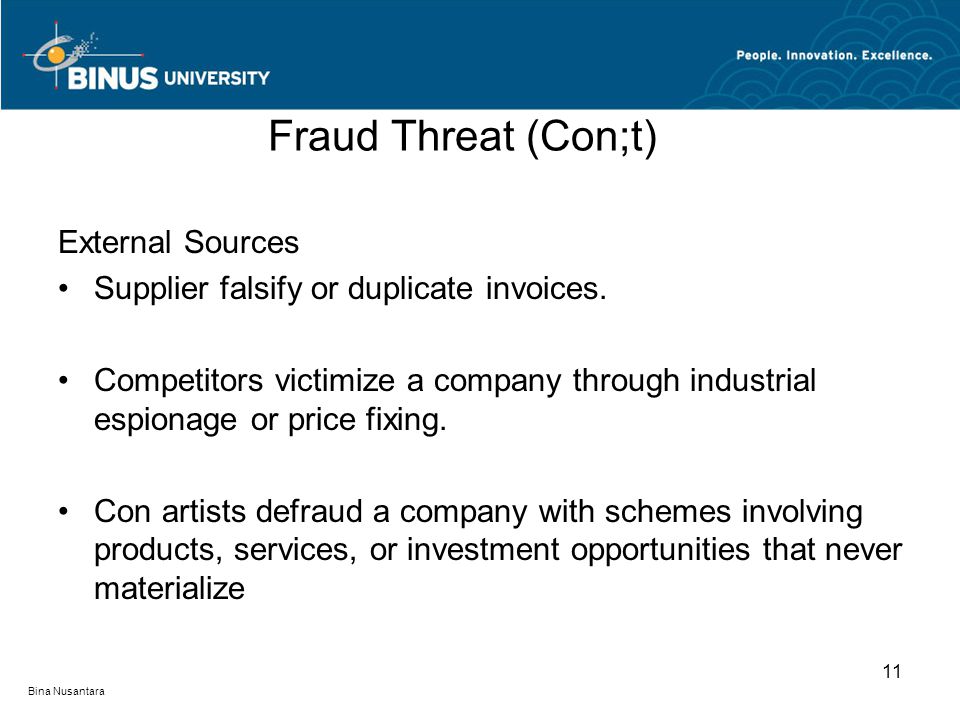 BINUS UNIVERSITY

People. Innovation. Excellence.

Fraud Threat (Con;t)

External Sources

• Supplier falsify or duplicate invoices.

• Competitors victimize a company through industrial espionage or price fixing.

• Con artists defraud a company with schemes involving products, services, or investment opportunities that never materialize

11

Bina Nusantara